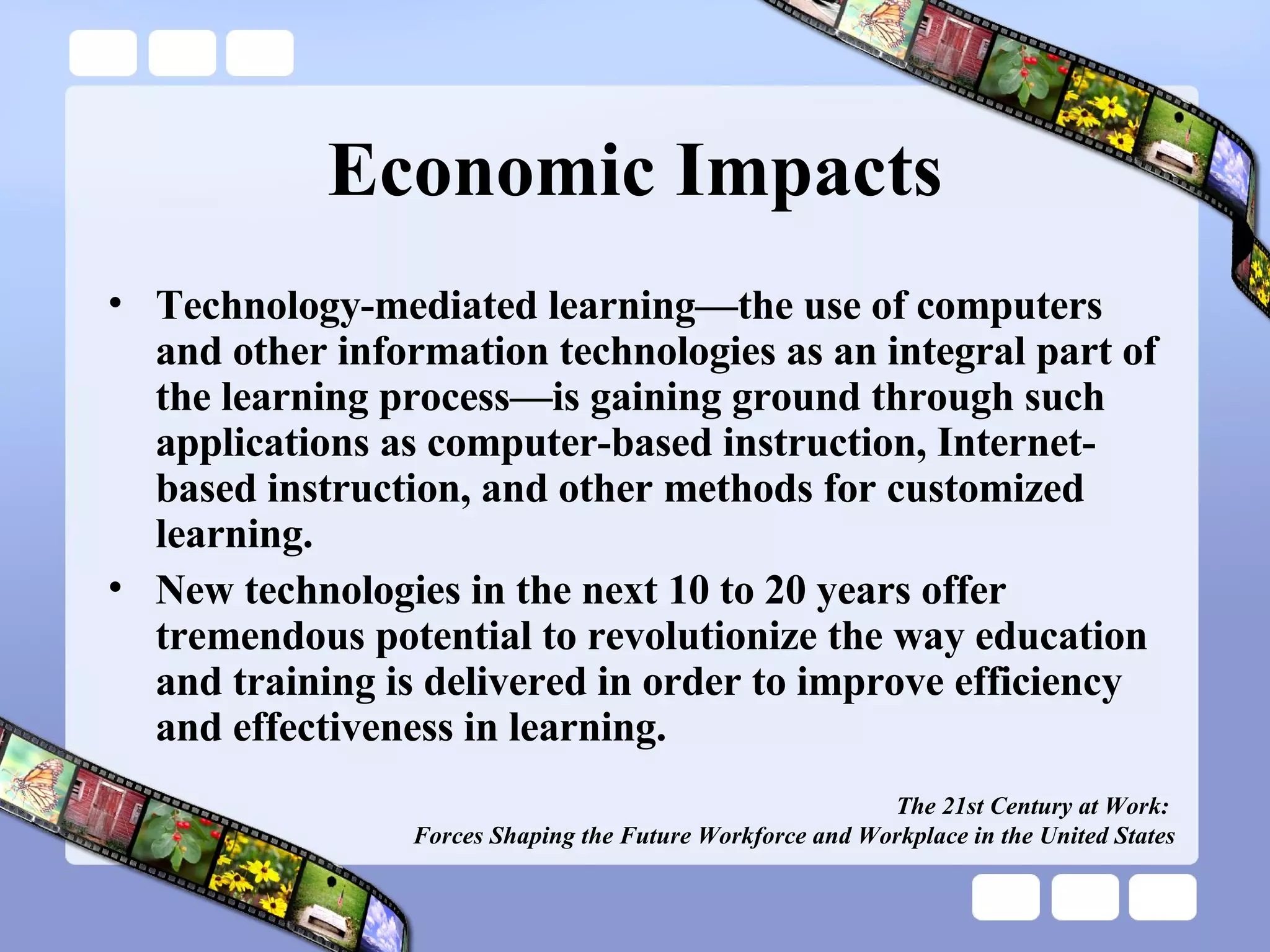 Economic Impacts

• Technology-mediated learning—the use of computers and other information technologies as an integral part of the learning process—is gaining ground through such applications as computer-based instruction, Internet-based instruction, and other methods for customized learning.

• New technologies in the next 10 to 20 years offer tremendous potential to revolutionize the way education and training is delivered in order to improve efficiency and effectiveness in learning.

The 21st Century at Work:
Forces Shaping the Future Workforce and Workplace in the United States